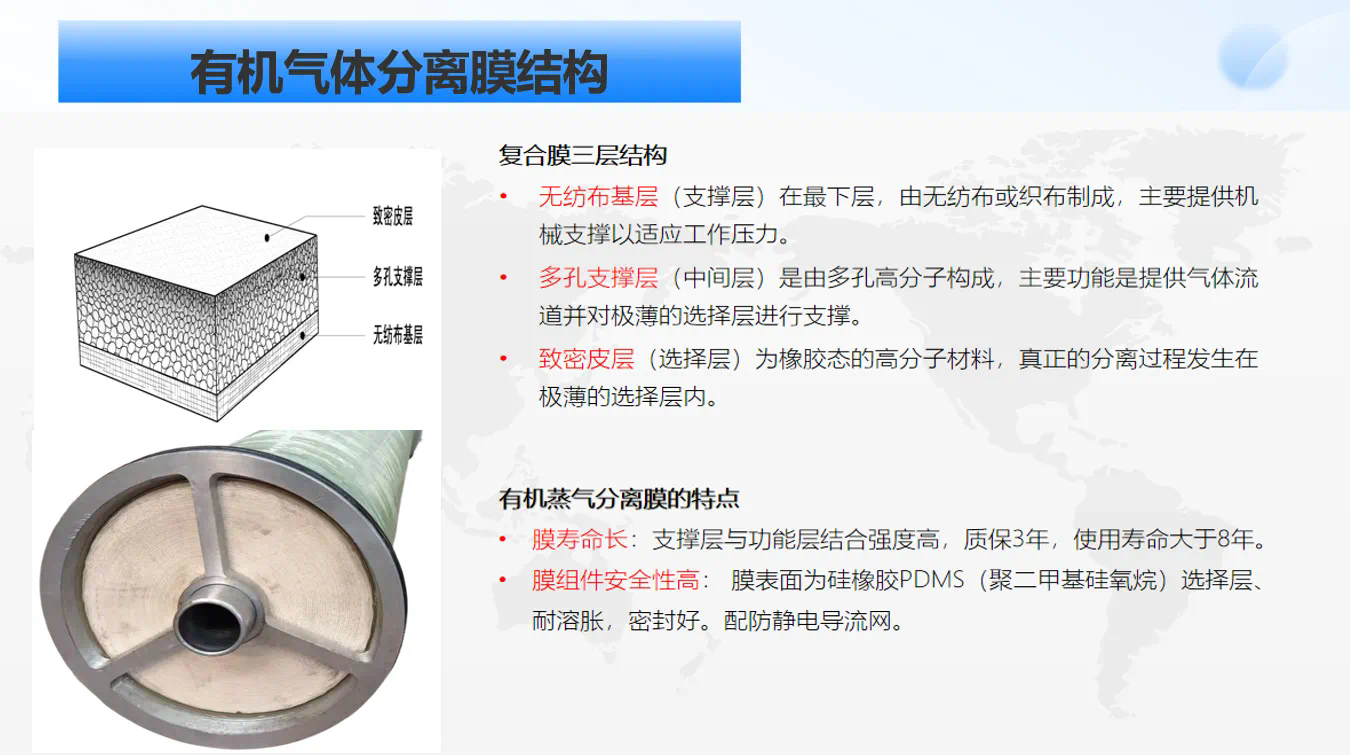 有机气体分离膜结构

致密皮层

多孔支撑层

无纺布基层

复合膜三层结构

• 无纺布基层（支撑层）在最下层，由无纺布或织布制成，主要提供机械支撑以适应工作压力。

• 多孔支撑层（中间层）是由多孔高分子构成，主要功能是提供气体流道并对极薄的选择层进行支撑。

• 致密皮层（选择层）为橡胶态的高分子材料，真正的分离过程发生在极薄的选择层内。

有机蒸气分离膜的特点

• 膜寿命长：支撑层与功能层结合强度高，质保3年，使用寿命大于8年。

• 膜组件安全性高： 膜表面为硅橡胶PDMS（聚二甲基硅氧烷）选择层、耐溶胀，密封好。配防静电导流网。